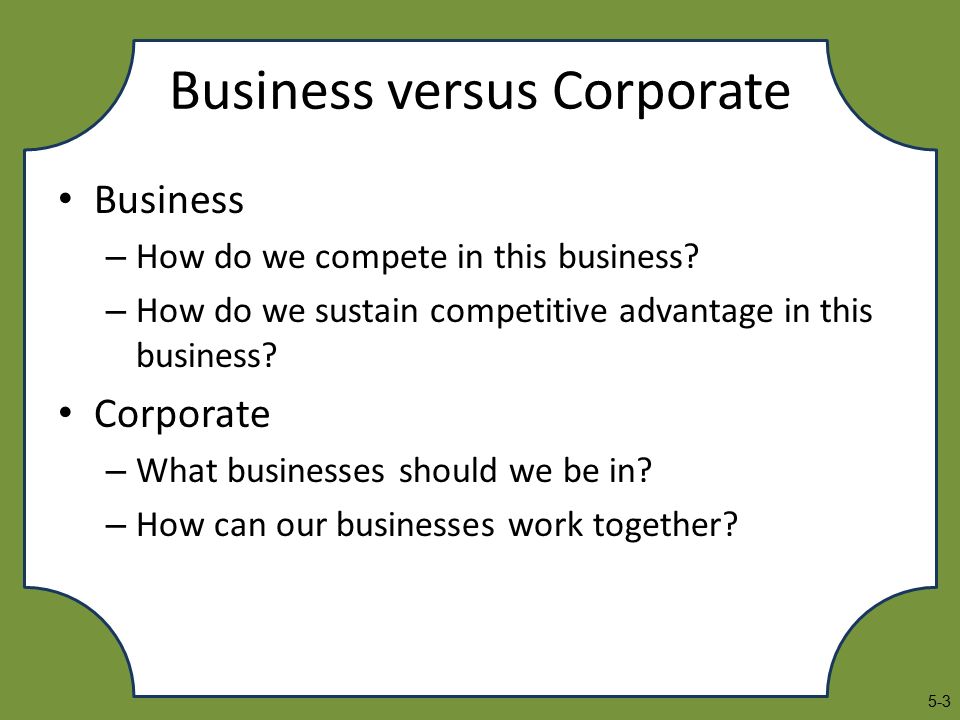 Business versus Corporate

• Business
– How do we compete in this business?
– How do we sustain competitive advantage in this business?

• Corporate
– What businesses should we be in?
– How can our businesses work together?

5-3